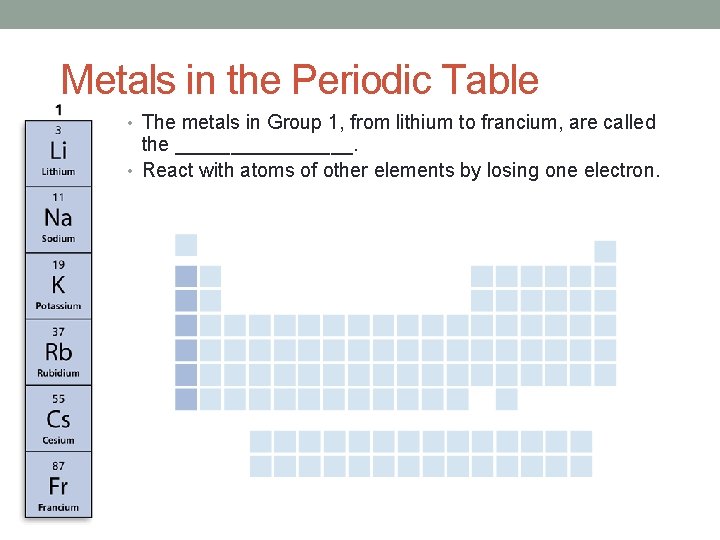 Metals in the Periodic Table

1

3
Li
Lithium

11
Na
Sodium

19
K
Potassium

37
Rb
Rubidium

55
Cs
Cesium

87
Fr
Francium

• The metals in Group 1, from lithium to francium, are called the ________________.
• React with atoms of other elements by losing one electron.